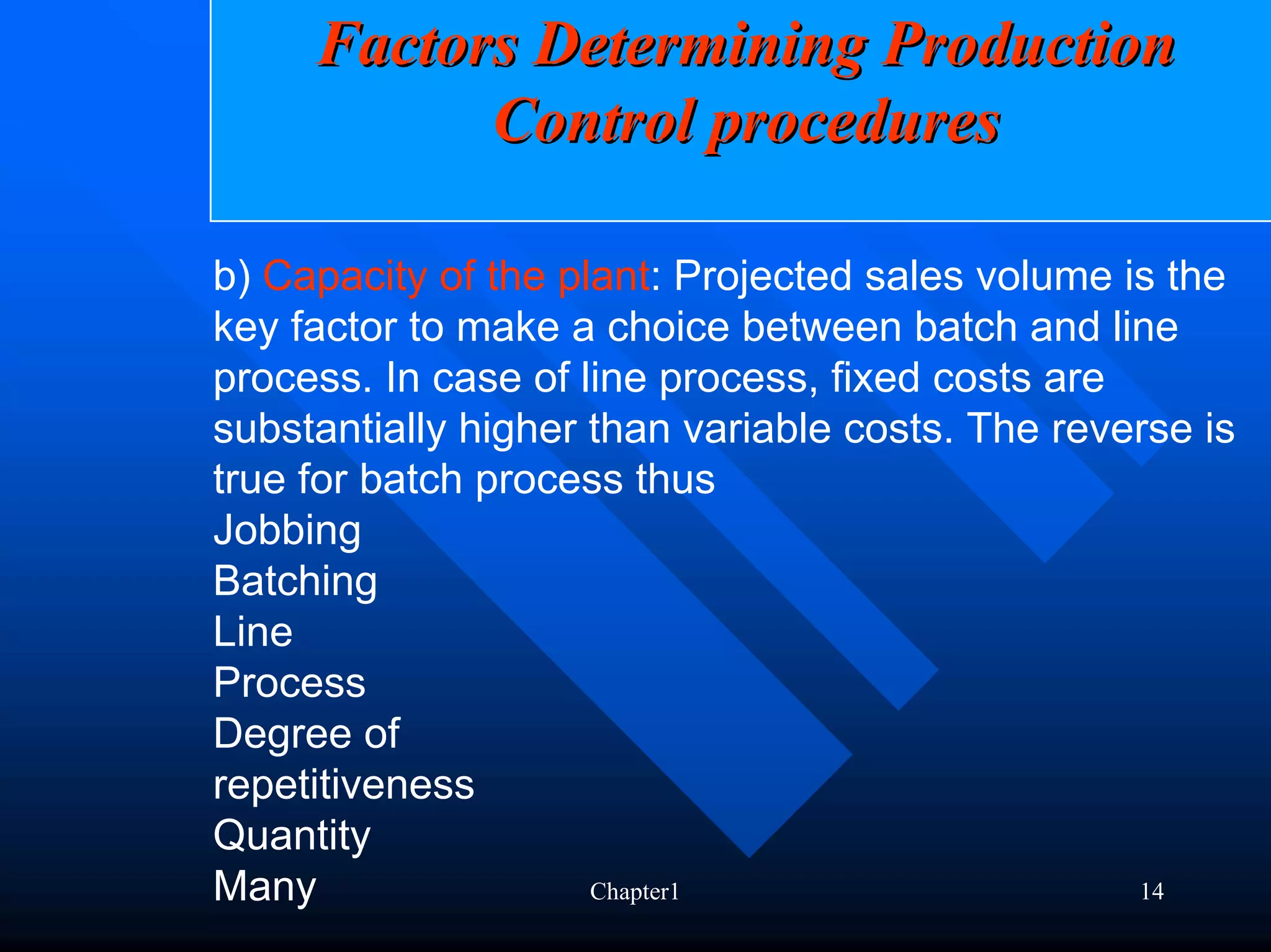 Factors Determining Production Control procedures

b) Capacity of the plant: Projected sales volume is the key factor to make a choice between batch and line process. In case of line process, fixed costs are substantially higher than variable costs. The reverse is true for batch process thus
Jobbing
Batching
Line
Process
Degree of repetitiveness
Quantity
Many

Chapter1

14